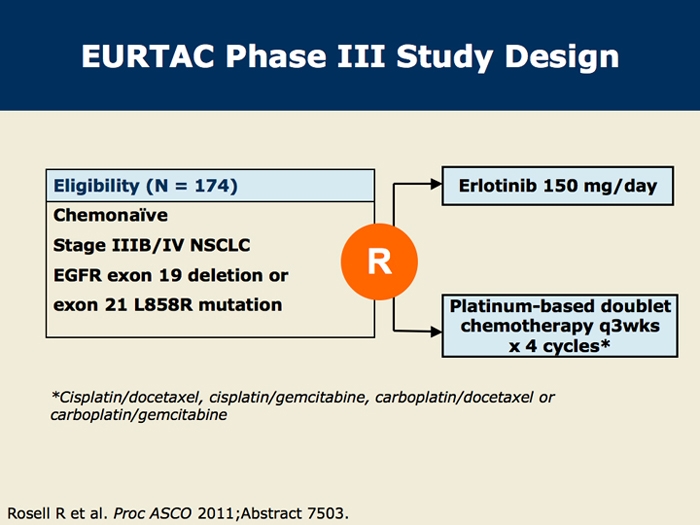 EURTAC Phase III Study Design

Eligibility (N = 174)

Chemonaïve

Stage IIIB/IV NSCLC

EGFR exon 19 deletion or exon 21 L858R mutation

R

Erlotinib 150 mg/day

Platinum-based doublet chemotherapy q3wks x 4 cycles*

*Cisplatin/docetaxel, cisplatin/gemcitabine, carboplatin/docetaxel or carboplatin/gemcitabine

Rosell R et al. Proc ASCO 2011;Abstract 7503.